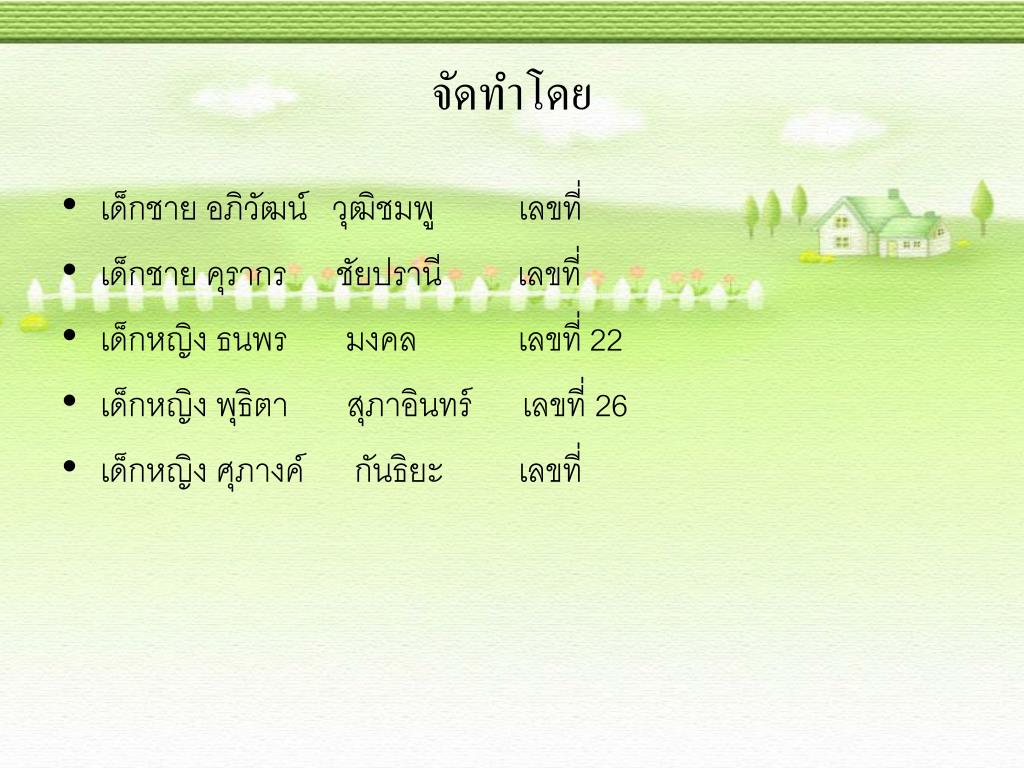 จัดทำโดย

• เด็กชาย อภิวัฒน์ วุฒิชมพู เลขที่
• เด็กชาย คุรากร ชัยปรานี เลขที่
• เด็กหญิง ธนพร มงคล เลขที่ 22
• เด็กหญิง พุธิตา สุภาอินทร์ เลขที่ 26
• เด็กหญิง ศุภางค์ กันธิยะ เลขที่